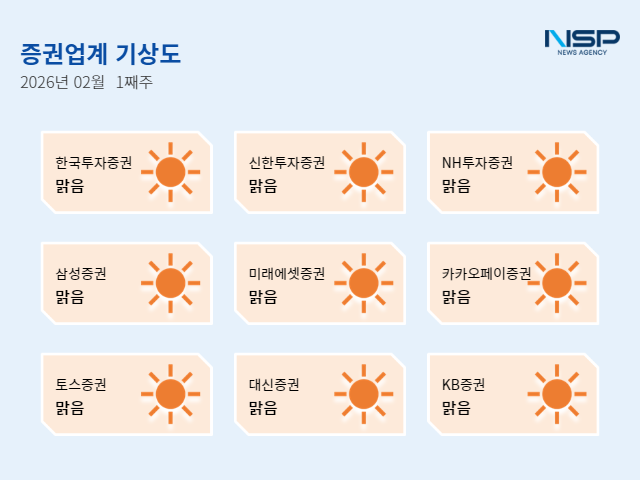 증권업계 기상도
2026년 02월 1째주

NSP
NEWS AGENCY

한국투자증권
맑음

신한투자증권
맑음

NH투자증권
맑음

삼성증권
맑음

미래에셋증권
맑음

카카오페이증권
맑음

토스증권
맑음

대신증권
맑음

KB증권
맑음